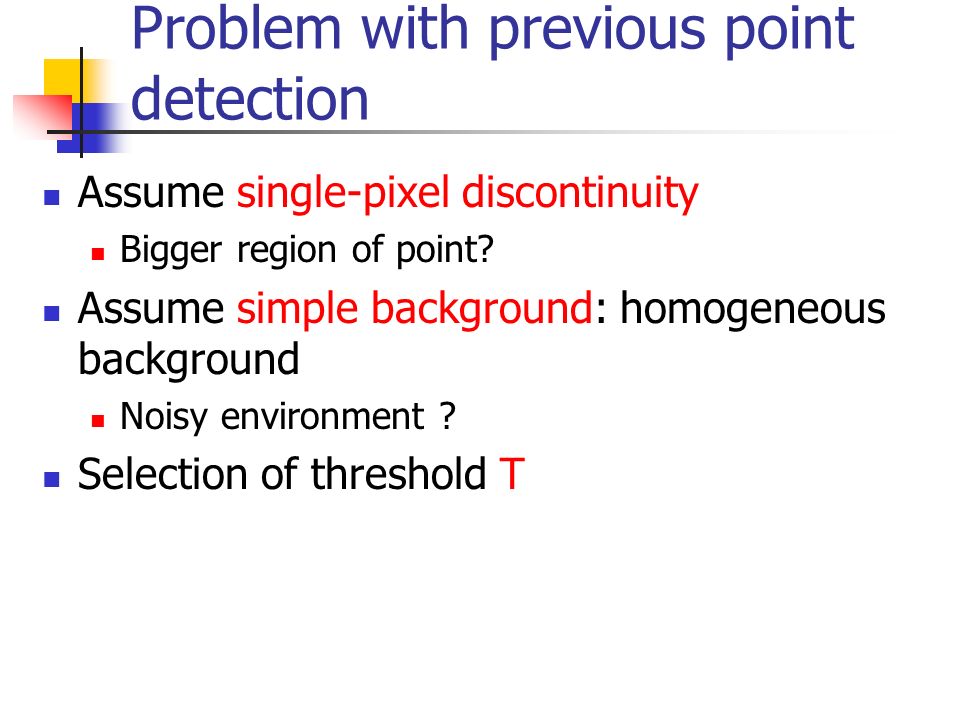 Problem with previous point detection

Assume single-pixel discontinuity

Bigger region of point?

Assume simple background: homogeneous background

Noisy environment ?

Selection of threshold T